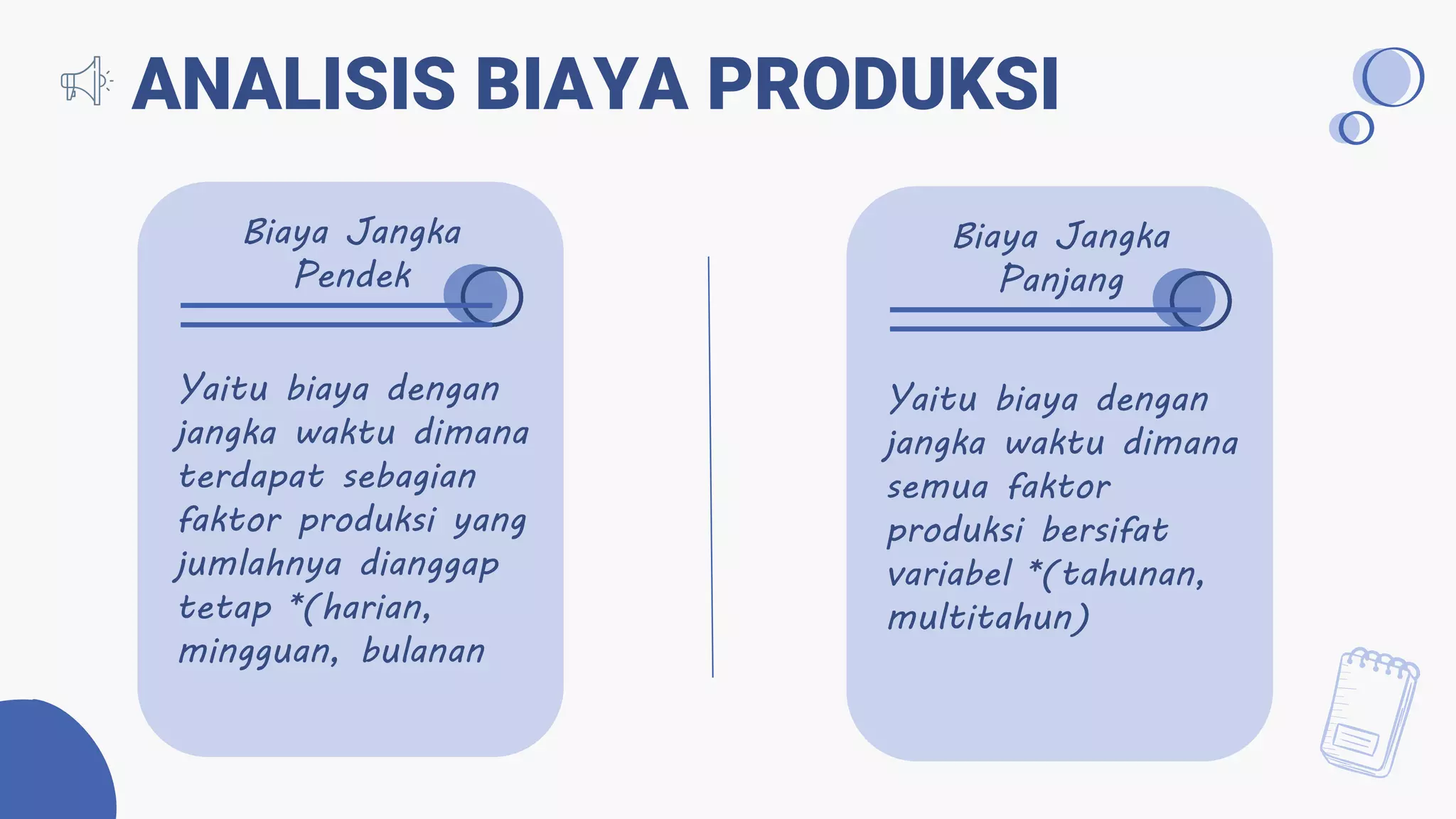 ANALISIS BIAYA PRODUKSI

Biaya Jangka Pendek

Yaitu biaya dengan jangka waktu dimana terdapat sebagian faktor produksi yang jumlahnya dianggap tetap *(harian, mingguan, bulanan

Biaya Jangka Panjang

Yaitu biaya dengan jangka waktu dimana semua faktor produksi bersifat variabel *(tahunan, multitahun)